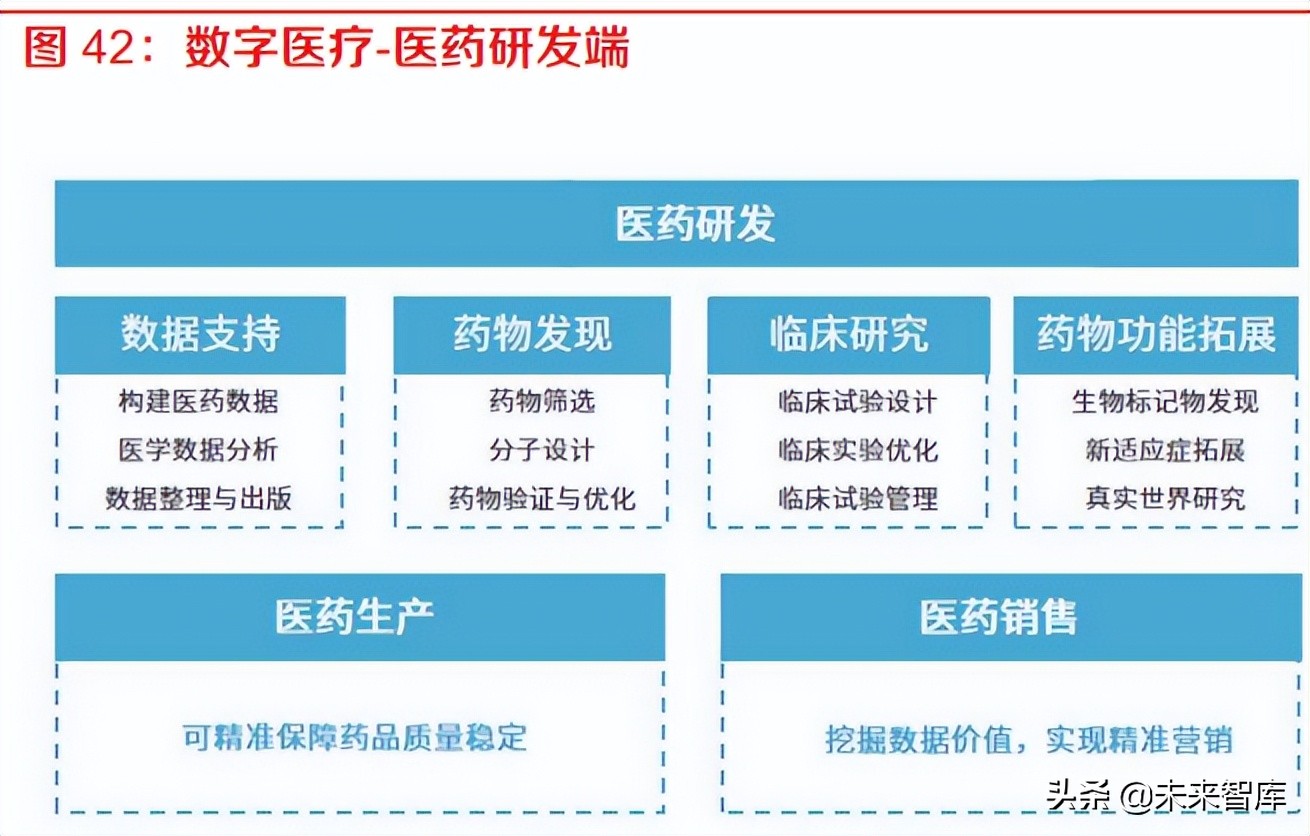 图 42：数字医疗-医药研发端

医药研发

数据支持
构建医药数据
医学数据分析
数据整理与出版

药物发现
药物筛选
分子设计
药物验证与优化

临床研究
临床试验设计
临床实验优化
临床试验管理

药物功能拓展
生物标记物发现
新适应症拓展
真实世界研究

医药生产
可精准保障药品质量稳定

医药销售
挖掘数据价值，实现精准营销

头条 @未来智库